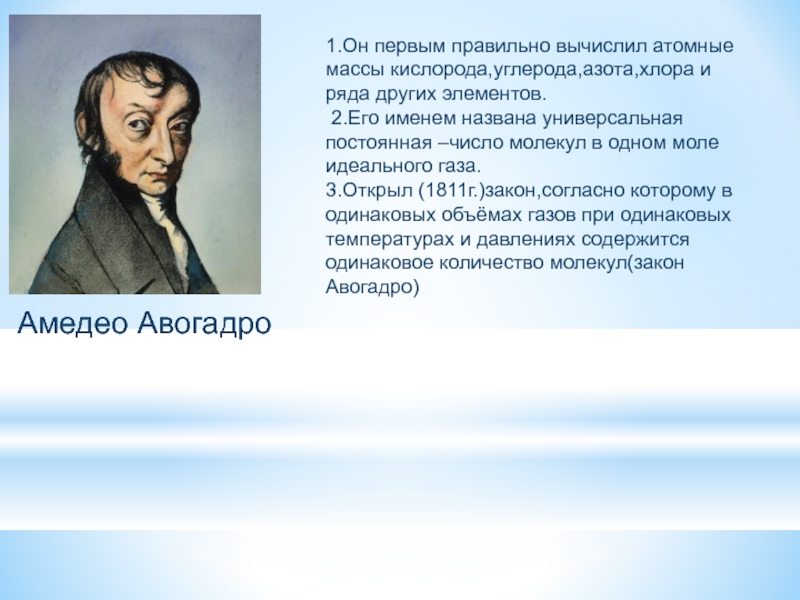 1.Он первым правильно вычислил атомные массы кислорода,углерода,азота,хлора и ряда других элементов.
 2.Его именем названа универсальная постоянная –число молекул в одном моле идеального газа.
3.Открыл (1811г.)закон,согласно которому в одинаковых объёмах газов при одинаковых температурах и давлениях содержится одинаковое количество молекул(закон Авогадро)

Амедео Авогадро